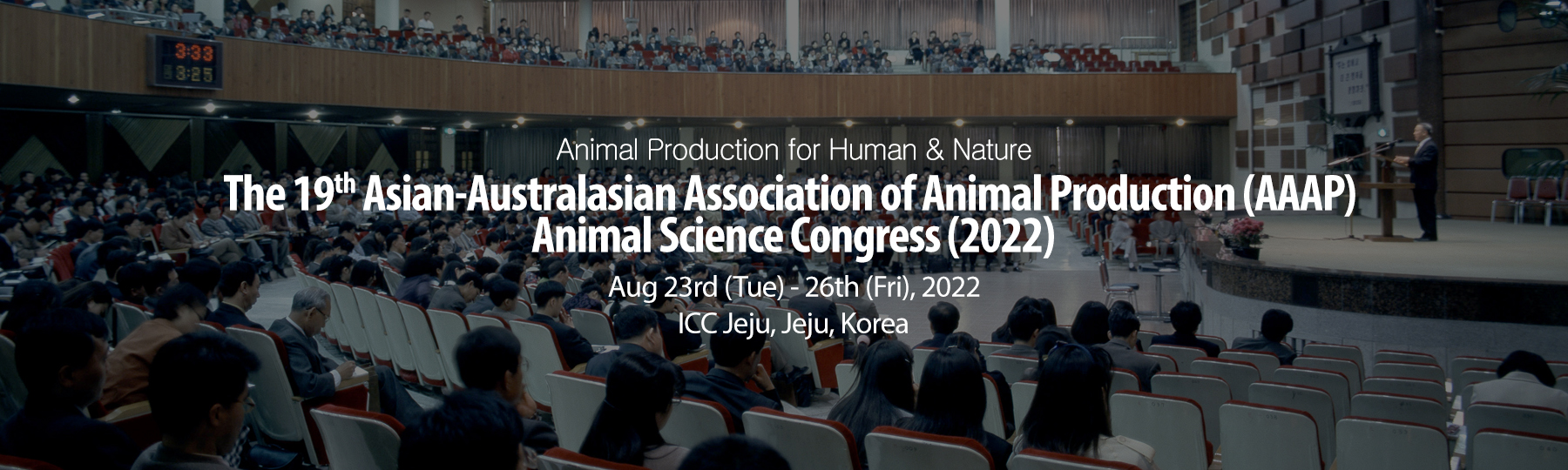 3:33
3:25

Animal Production for Human & Nature

The 19$^{th}$ Asian-Australasian Association of Animal Production (AAAP) Animal Science Congress (2022)

Aug 23rd (Tue) - 26th (Fri), 2022

ICC Jeju, Jeju, Korea